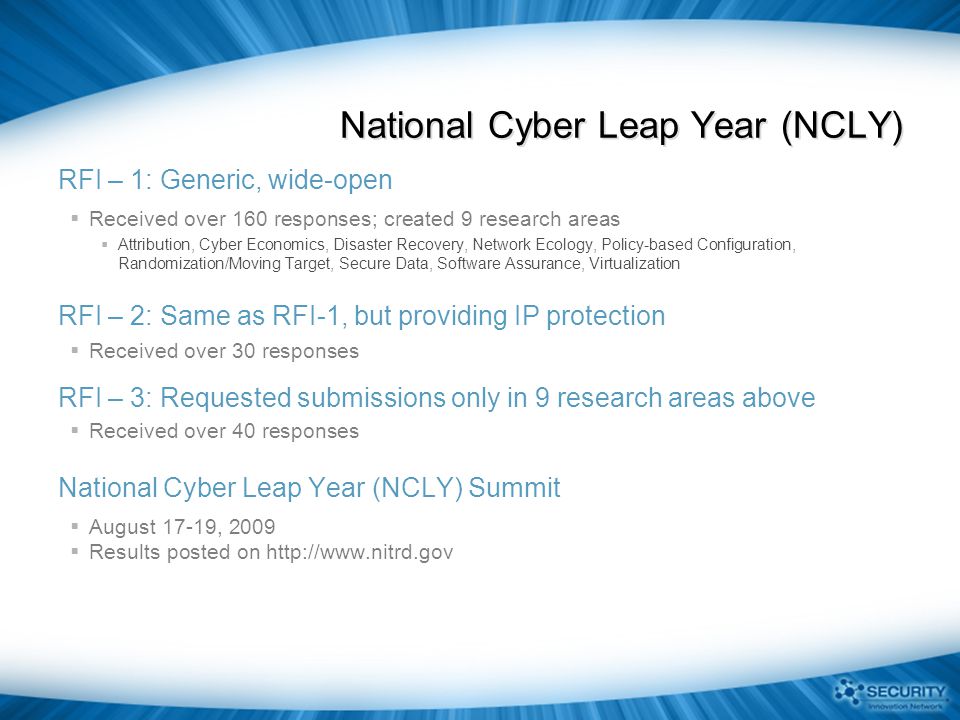 National Cyber Leap Year (NCLY)

RFI – 1: Generic, wide-open

▪ Received over 160 responses; created 9 research areas

▪ Attribution, Cyber Economics, Disaster Recovery, Network Ecology, Policy-based Configuration, Randomization/Moving Target, Secure Data, Software Assurance, Virtualization

RFI – 2: Same as RFI-1, but providing IP protection

▪ Received over 30 responses

RFI – 3: Requested submissions only in 9 research areas above

▪ Received over 40 responses

National Cyber Leap Year (NCLY) Summit

▪ August 17-19, 2009
▪ Results posted on http://www.nitrd.gov

SECURITY
Innovation Network